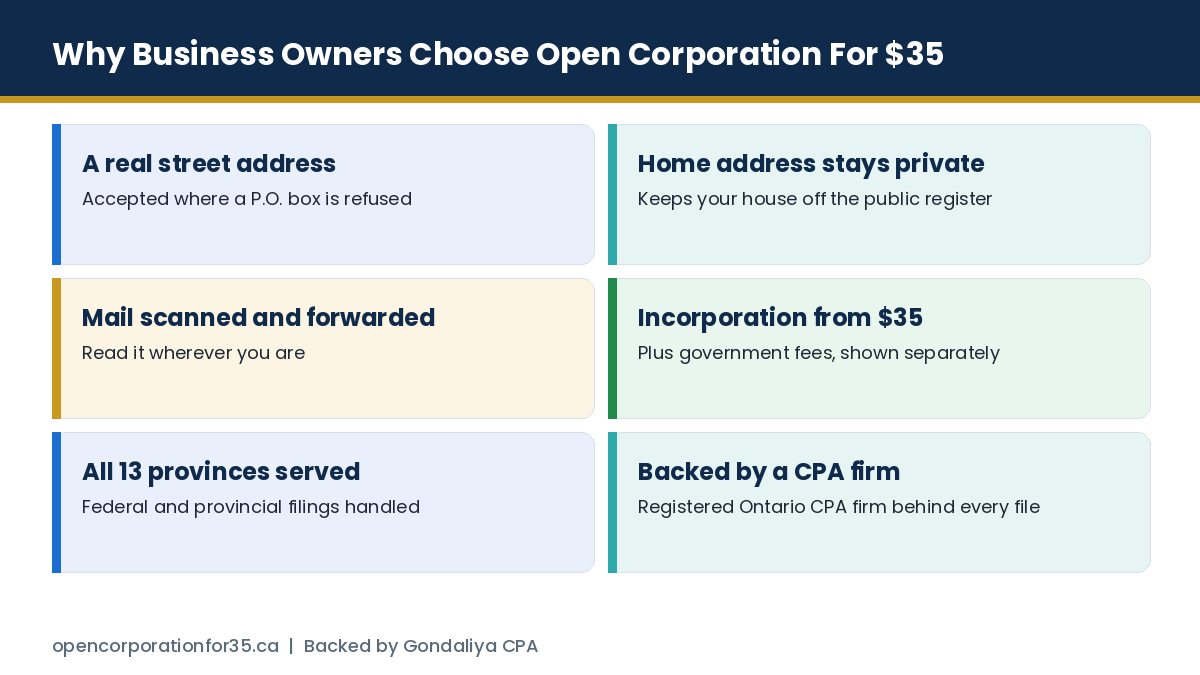 Why Business Owners Choose Open Corporation For $35

A real street address
Accepted where a P.O. box is refused

Home address stays private
Keeps your house off the public register

Mail scanned and forwarded
Read it wherever you are

Incorporation from $35
Plus government fees, shown separately

All 13 provinces served
Federal and provincial filings handled

Backed by a CPA firm
Registered Ontario CPA firm behind every file

opencorporationfor35.ca | Backed by Gondaliya CPA